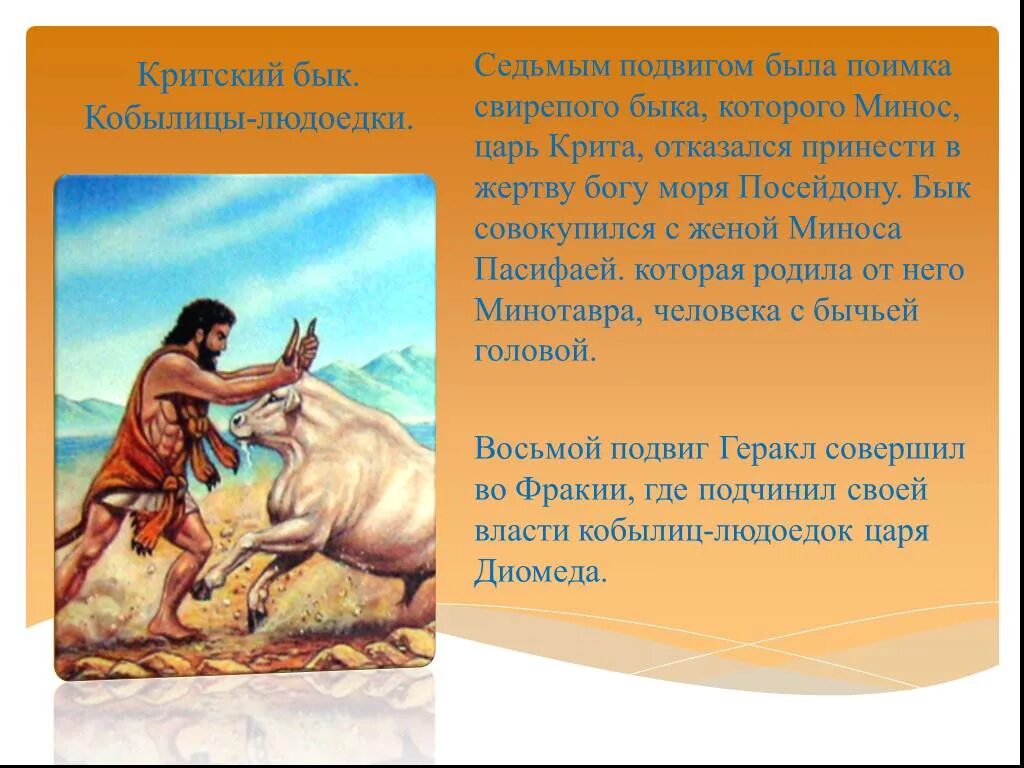 Критский бык. Кобылицы-людоедки.

Седьмым подвигом была поимка свирепого быка, которого Минос, царь Крита, отказался принести в жертву богу моря Посейдону. Бык совокупился с женой Миноса Пасифаей. которая родила от него Минотавра, человека с бычьей головой.

Восьмой подвиг Геракл совершил во Фракии, где подчинил своей власти кобылиц-людоедок царя Диомеда.